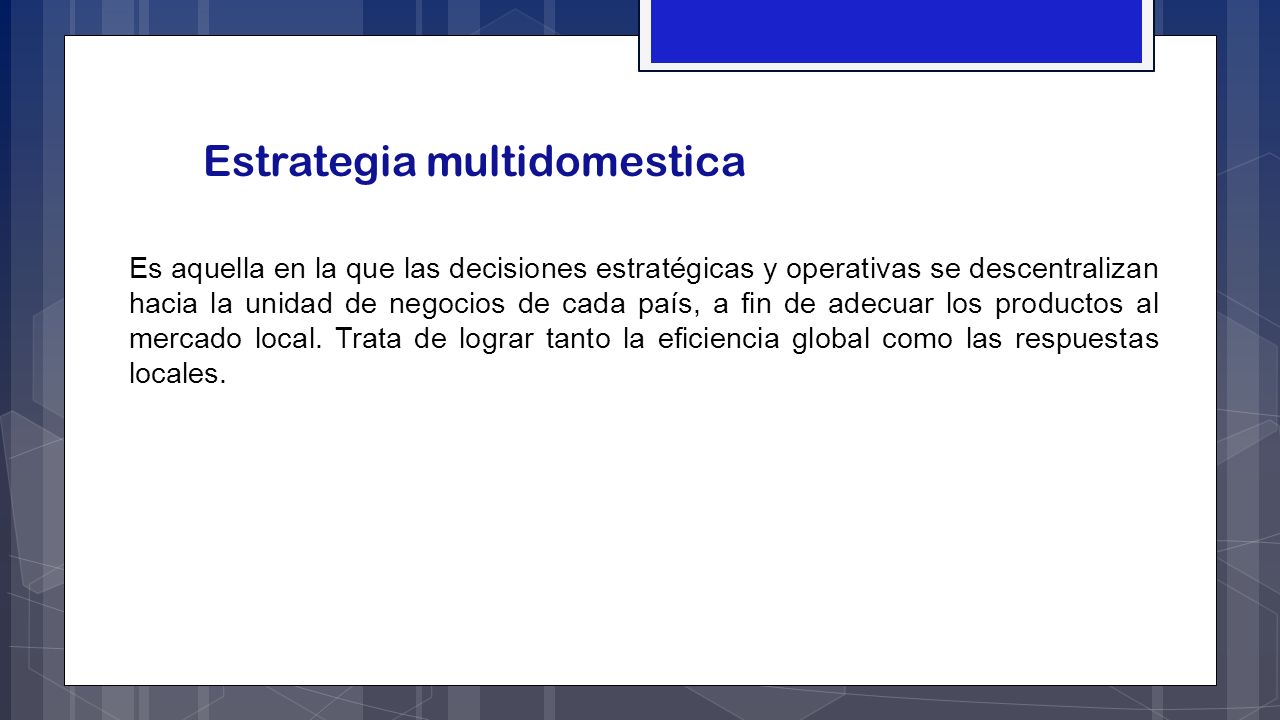 Estrategia multidomestica

Es aquella en la que las decisiones estratégicas y operativas se descentralizan hacia la unidad de negocios de cada país, a fin de adecuar los productos al mercado local. Trata de lograr tanto la eficiencia global como las respuestas locales.